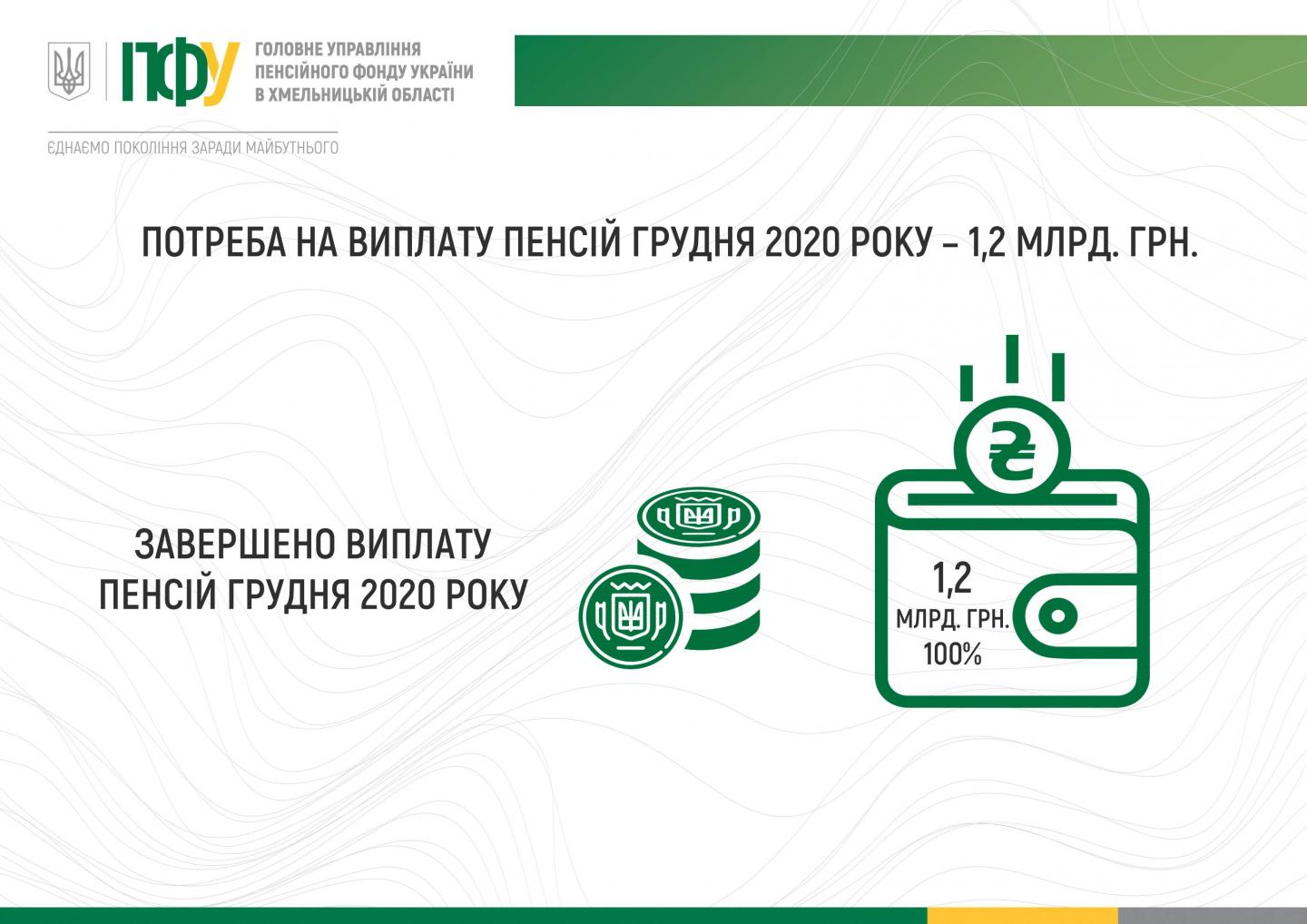 ПФУ
ГОЛОВНЕ УПРАВЛІННЯ ПЕНСІЙНОГО ФОНДУ УКРАЇНИ В ХМЕЛЬНИЦЬКІЙ ОБЛАСТІ

ЄДНАЄМО ПОКОЛІННЯ ЗАРАДИ МАЙБУТНЬОГО

ПОТРЕБА НА ВИПЛАТУ ПЕНСІЙ ГРУДНЯ 2020 РОКУ – 1,2 МЛРД. ГРН.

ЗАВЕРШЕНО ВИПЛАТУ ПЕНСІЙ ГРУДНЯ 2020 РОКУ

₴

1,2
МЛРД. ГРН.
100%